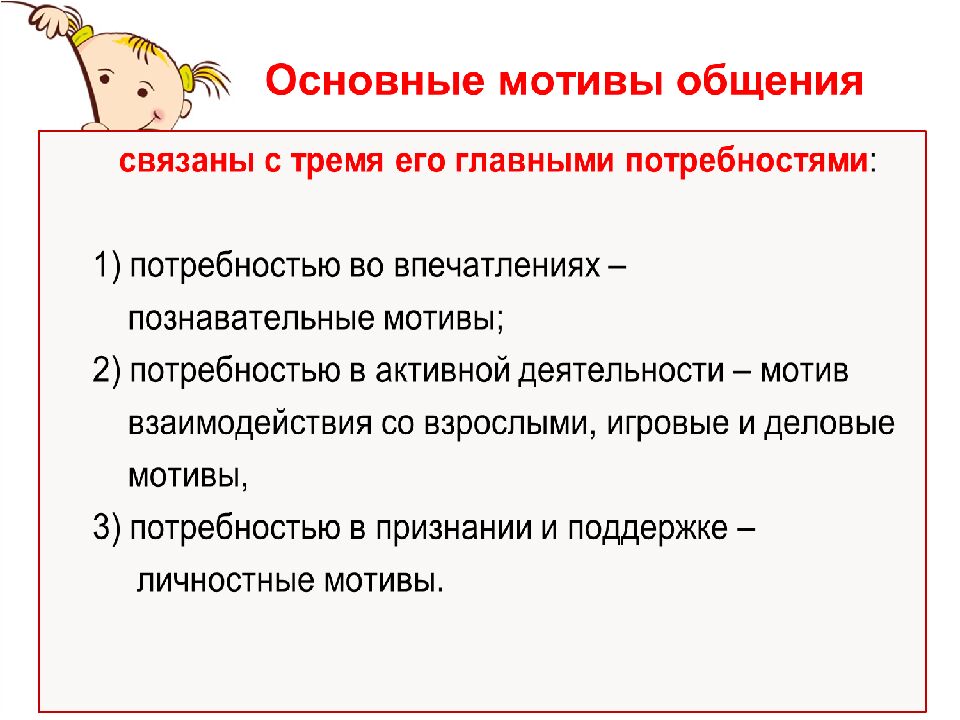 Основные мотивы общения

связаны с тремя его главными потребностями:

1) потребностью во впечатлениях – познавательные мотивы;
2) потребностью в активной деятельности – мотив взаимодействия со взрослыми, игровые и деловые мотивы,
3) потребностью в признании и поддержке – личностные мотивы.